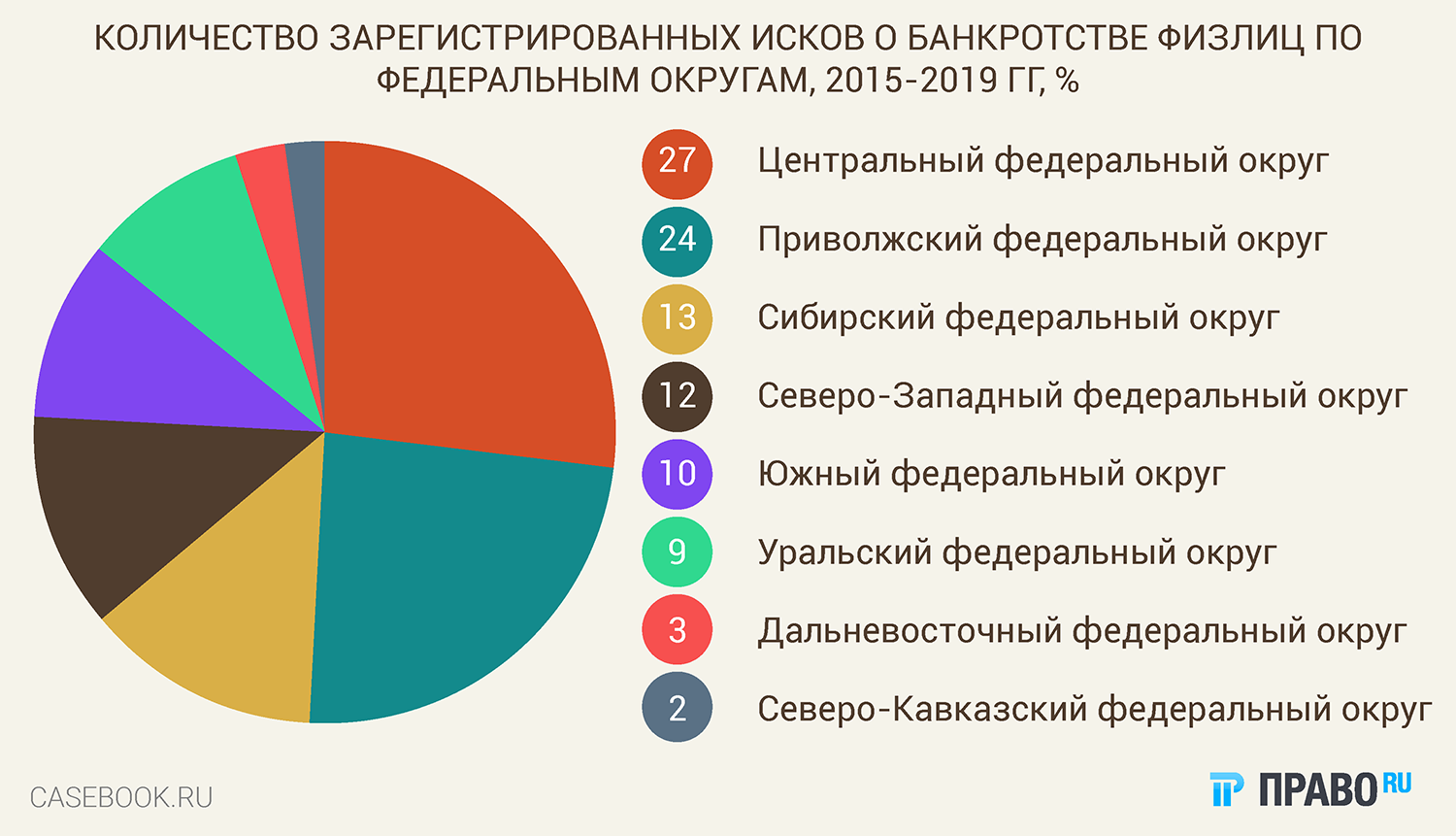 КОЛИЧЕСТВО ЗАРЕГИСТРИРОВАННЫХ ИСКОВ О БАНКРОТСТВЕ ФИЗЛИЦ ПО ФЕДЕРАЛЬНЫМ ОКРУГАМ, 2015-2019 ГГ, %

27 Центральный федеральный округ
24 Приволжский федеральный округ
13 Сибирский федеральный округ
12 Северо-Западный федеральный округ
10 Южный федеральный округ
9 Уральский федеральный округ
3 Дальневосточный федеральный округ
2 Северо-Кавказский федеральный округ

CASEBOOK.RU

ПРАВО RU